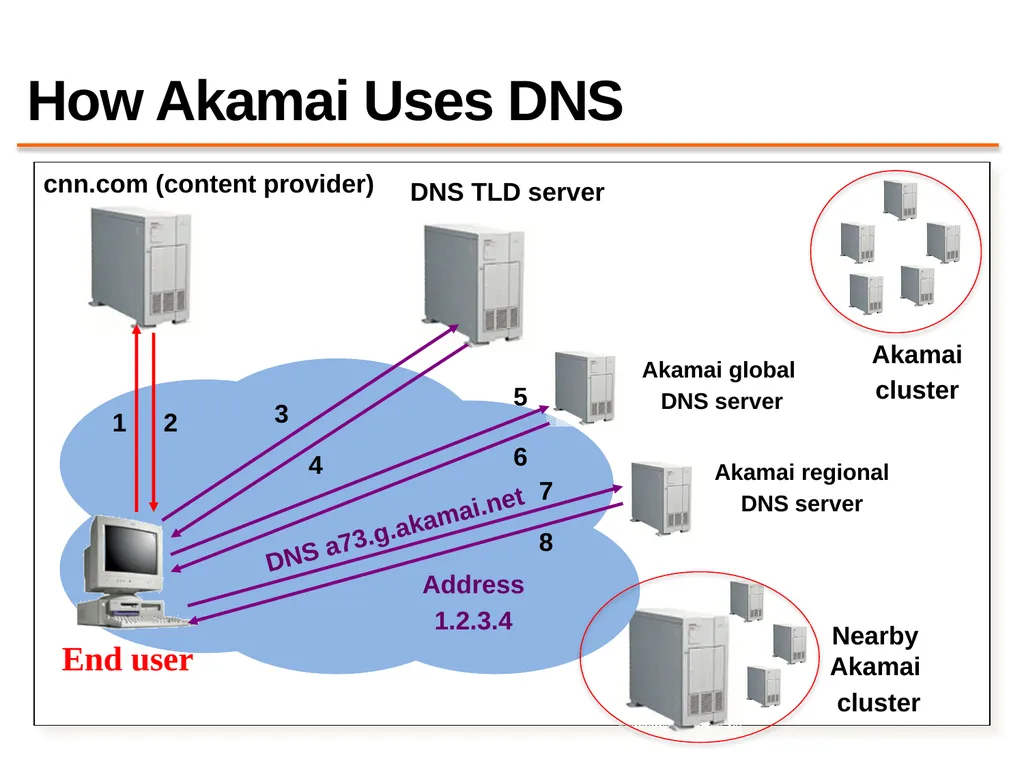 How Akamai Uses DNS

cnn.com (content provider)

DNS TLD server

Akamai cluster

Akamai global DNS server

Akamai regional DNS server

1 2 3 4 5 6 7 8

DNS a73.g.akamai.net

Address 1.2.3.4

End user

Nearby Akamai cluster